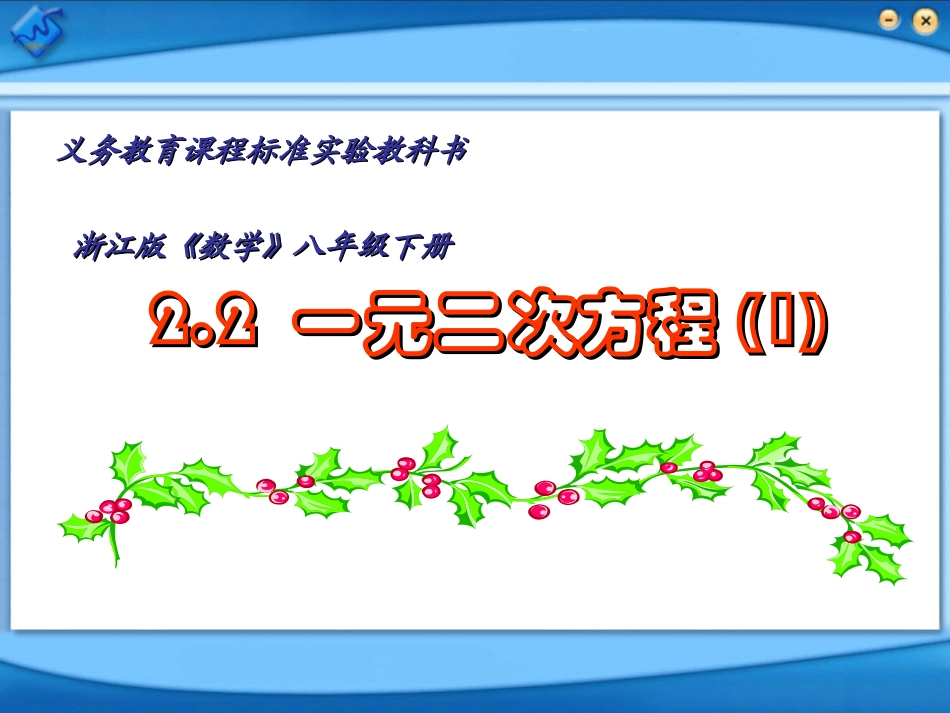 义务教育课程标准实验教科书

浙江版《数学》八年级下册

2.2 一元二次方程 (1)